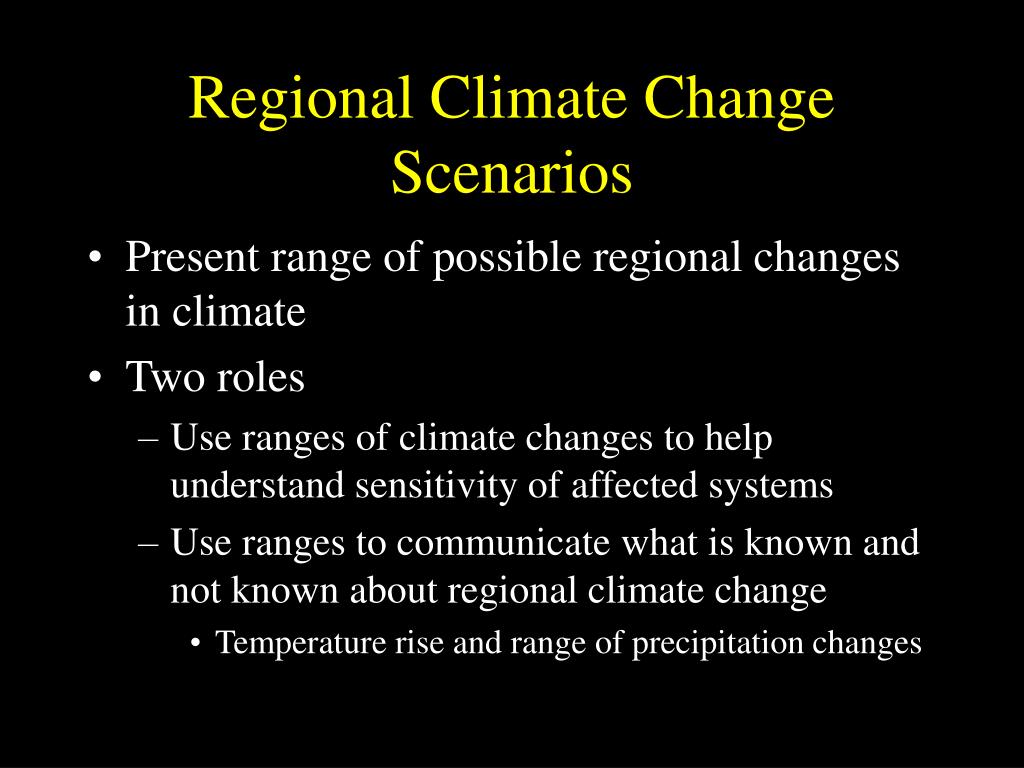 Regional Climate Change Scenarios

• Present range of possible regional changes in climate
• Two roles
– Use ranges of climate changes to help understand sensitivity of affected systems
– Use ranges to communicate what is known and not known about regional climate change
• Temperature rise and range of precipitation changes